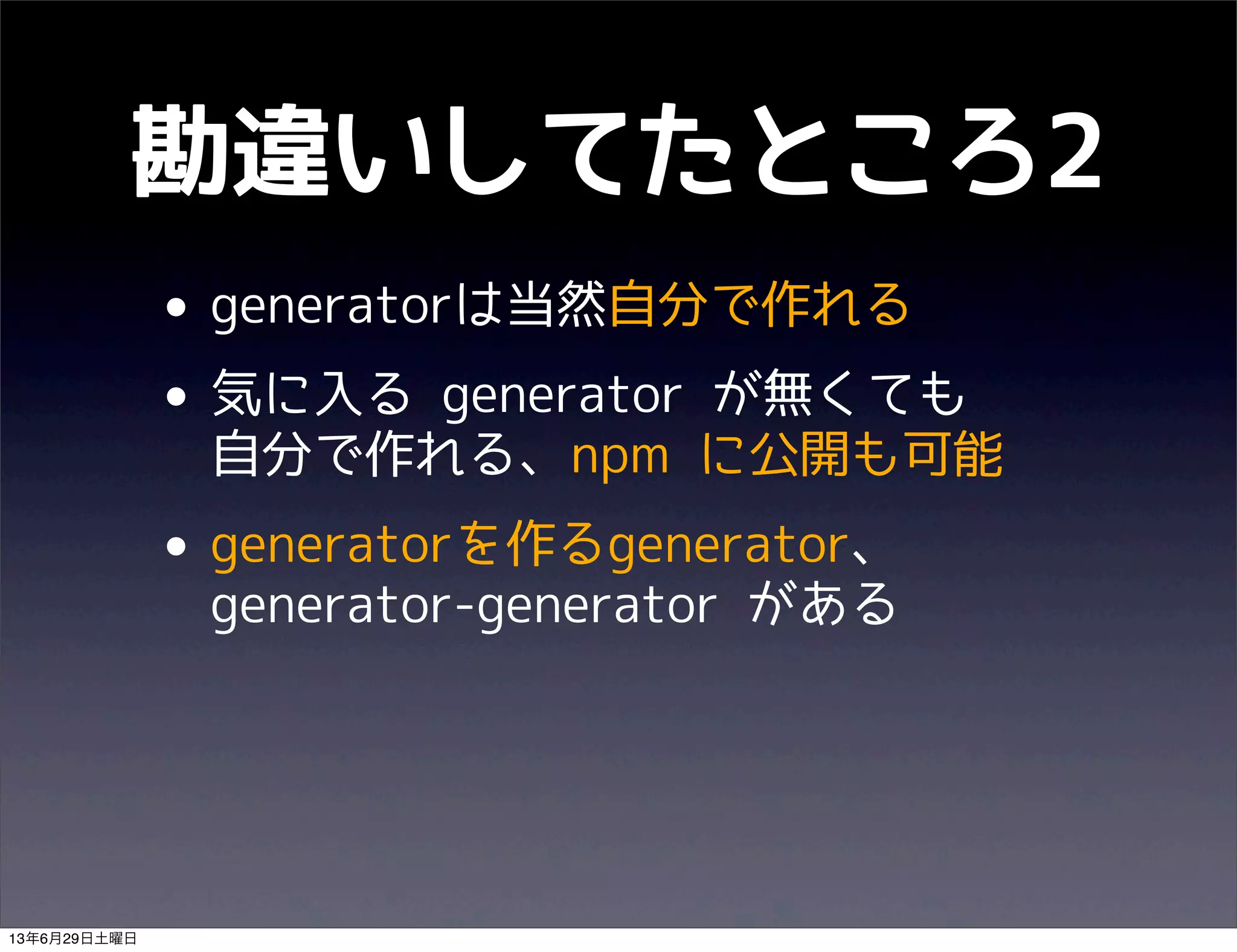 勘違いしてたところ2

• generatorは当然自分で作れる

• 気に入る generator が無くても自分で作れる、npm に公開も可能

• generatorを作るgenerator、generator-generator がある

13年6月29日土曜日